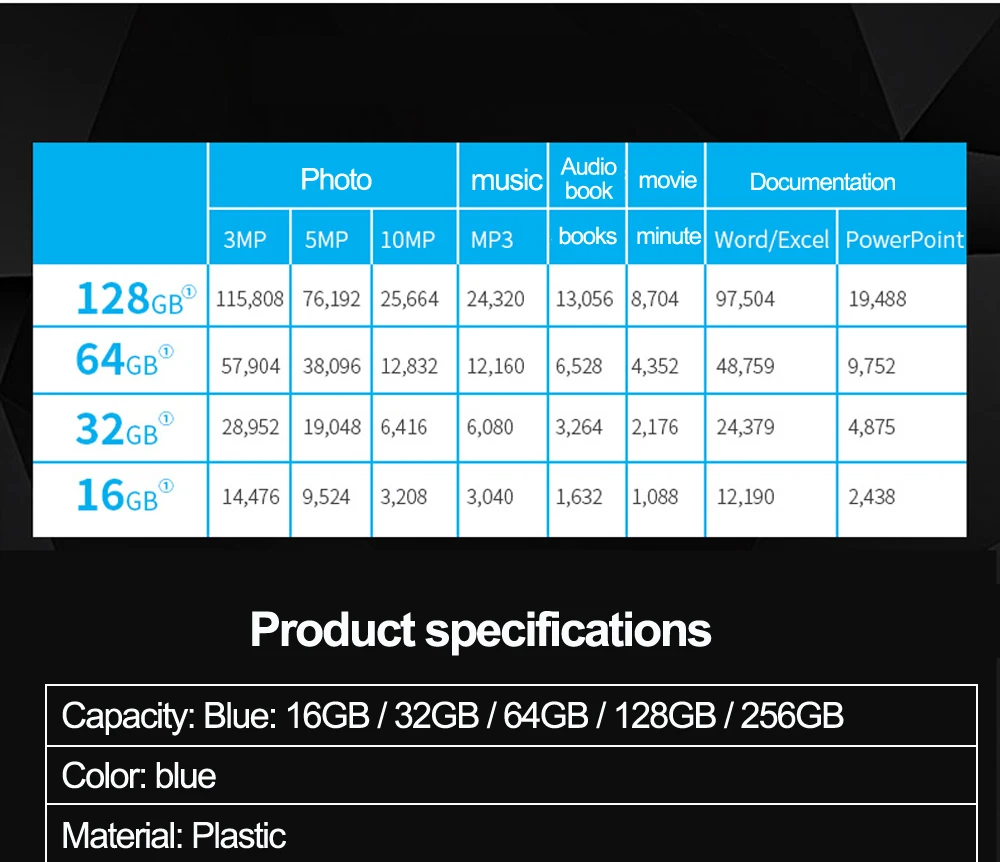 |  | Photo |  |  | music | Audio book | movie | Documentation |  |
|---|---|---|---|---|---|---|---|---|
|  | 3MP | 5MP | 10MP | MP3 | books | minute | Word/Excel | PowerPoint |
| 128GB① | 115,808 | 76,192 | 25,664 | 24,320 | 13,056 | 8,704 | 97,504 | 19,488 |
| 64GB① | 57,904 | 38,096 | 12,832 | 12,160 | 6,528 | 4,352 | 48,759 | 9,752 |
| 32GB① | 28,952 | 19,048 | 6,416 | 6,080 | 3,264 | 2,176 | 24,379 | 4,875 |
| 16GB① | 14,476 | 9,524 | 3,208 | 3,040 | 1,632 | 1,088 | 12,190 | 2,438 |

Product specifications

| Capacity: Blue: 16GB / 32GB / 64GB / 128GB / 256GB |
|---|
| Color: blue |
| Material: Plastic |